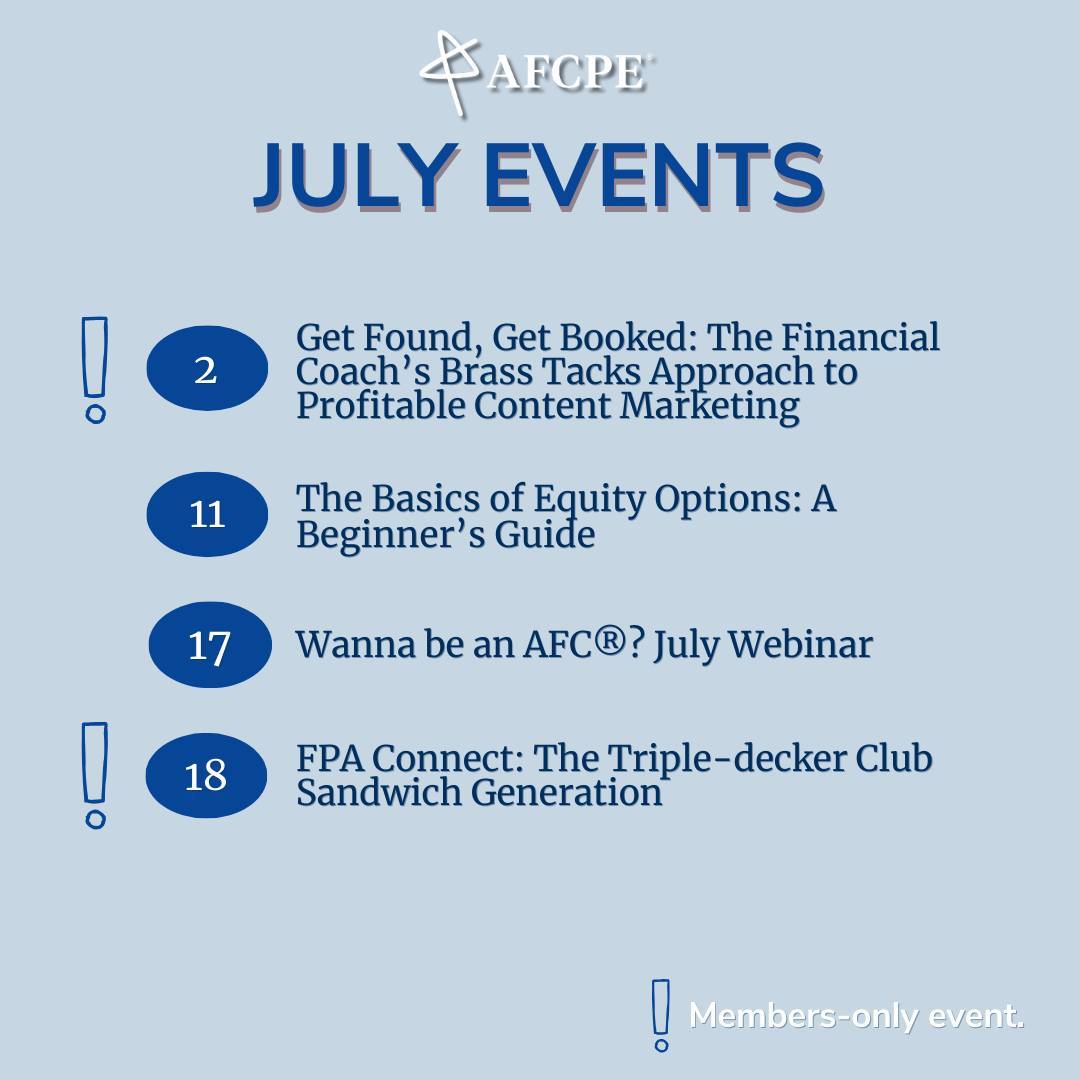 AFCPE®

JULY EVENTS

! 2 Get Found, Get Booked: The Financial Coach's Brass Tacks Approach to Profitable Content Marketing

11 The Basics of Equity Options: A Beginner's Guide

17 Wanna be an AFC®? July Webinar

! 18 FPA Connect: The Triple-decker Club Sandwich Generation

! Members-only event.